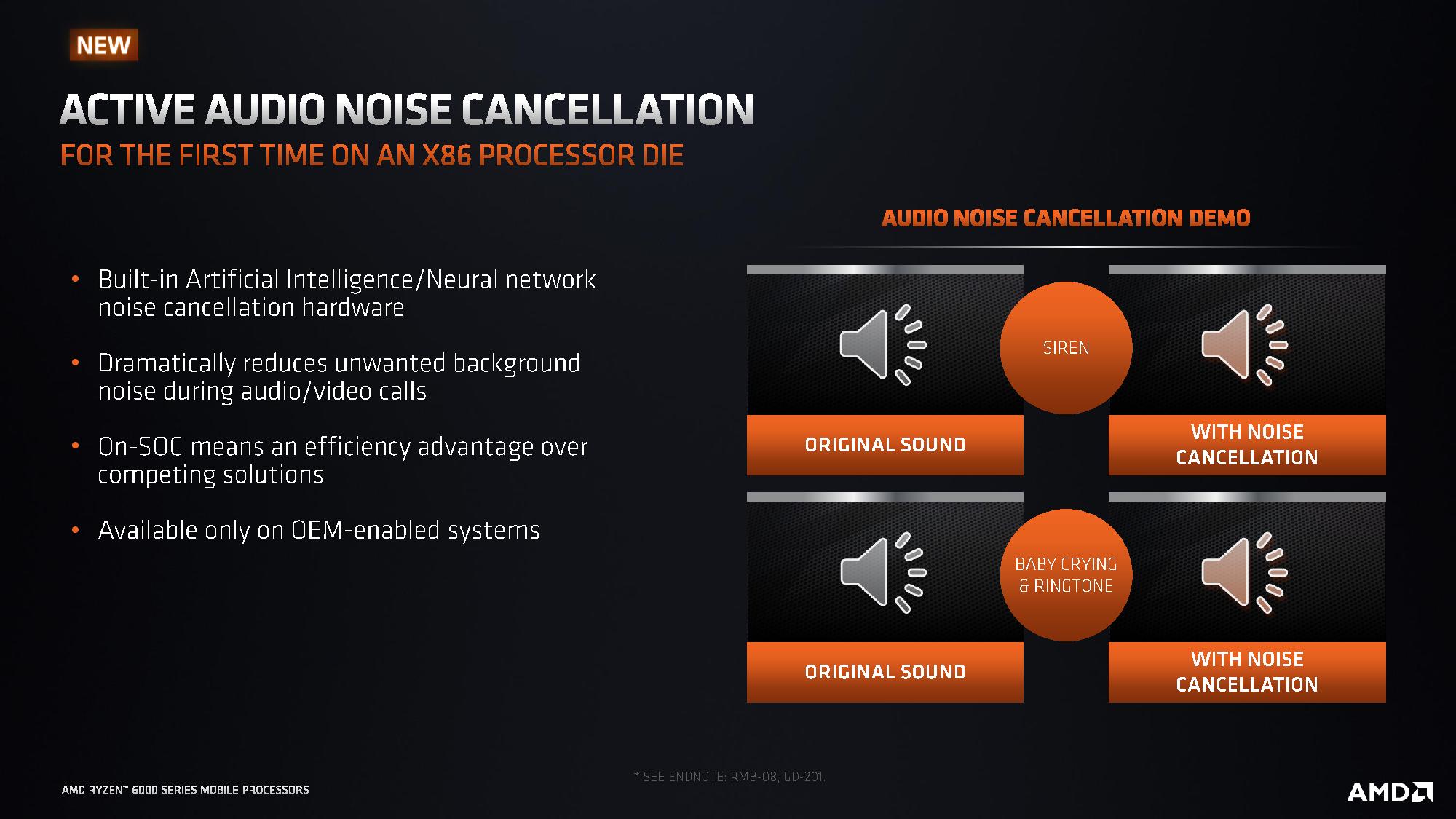 NEW

ACTIVE AUDIO NOISE CANCELLATION

FOR THE FIRST TIME ON AN X86 PROCESSOR DIE

• Built-in Artificial Intelligence/Neural network noise cancellation hardware

• Dramatically reduces unwanted background noise during audio/video calls

• On-SOC means an efficiency advantage over competing solutions

• Available only on OEM-enabled systems

AUDIO NOISE CANCELLATION DEMO

SIREN

ORIGINAL SOUND

WITH NOISE CANCELLATION

BABY CRYING & RINGTONE

ORIGINAL SOUND

WITH NOISE CANCELLATION

* SEE ENDNOTE: RMB-08, GD-201.

AMD RYZEN™ 6000 SERIES MOBILE PROCESSORS

AMD